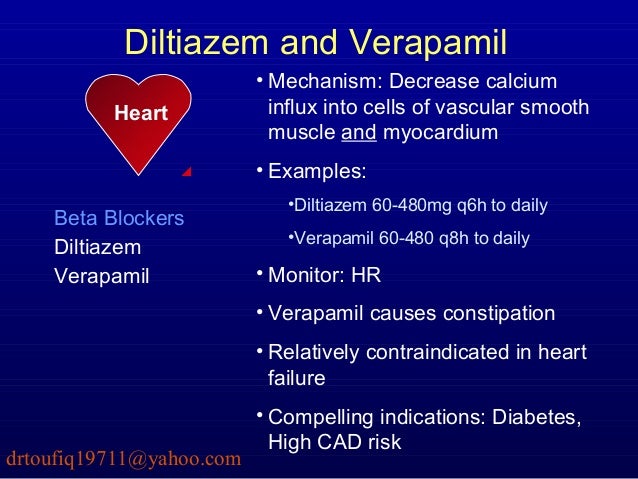 Diltiazem and Verapamil

Heart

Beta Blockers
Diltiazem
Verapamil

• Mechanism: Decrease calcium influx into cells of vascular smooth muscle and myocardium

• Examples:

•Diltiazem 60-480mg q6h to daily

•Verapamil 60-480 q8h to daily

• Monitor: HR

• Verapamil causes constipation

• Relatively contraindicated in heart failure

• Compelling indications: Diabetes, High CAD risk

drtoufiq19711@yahoo.com